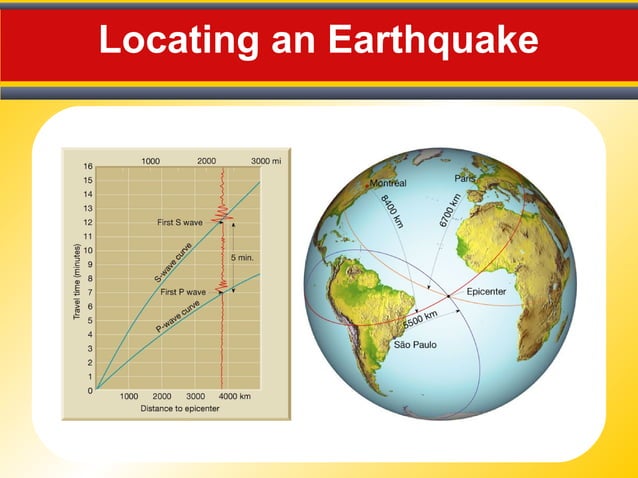 Locating an Earthquake

1000 2000 3000 mi

16
15
14
13
12
11
10
9
8
7
6
5
4
3
2
1
0

Travel time (minutes)

First S wave

S-wave curve

5 min.

First P wave

P-wave curve

1000 2000 3000 4000 km

Distance to epicenter

Montreal

Paris

8400 km

6700 km

Epicenter

5500 km

São Paulo